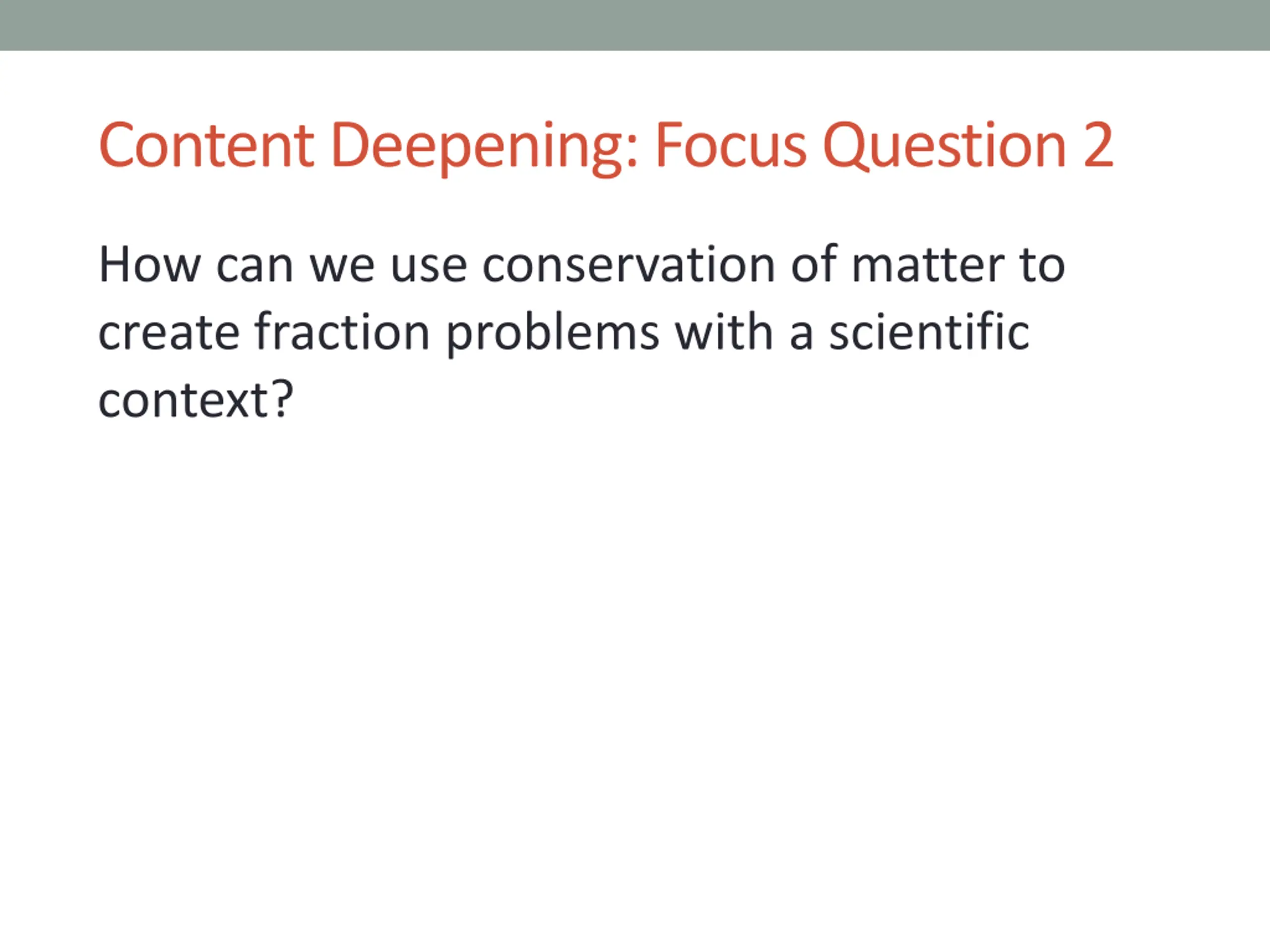 Content Deepening: Focus Question 2

How can we use conservation of matter to create fraction problems with a scientific context?